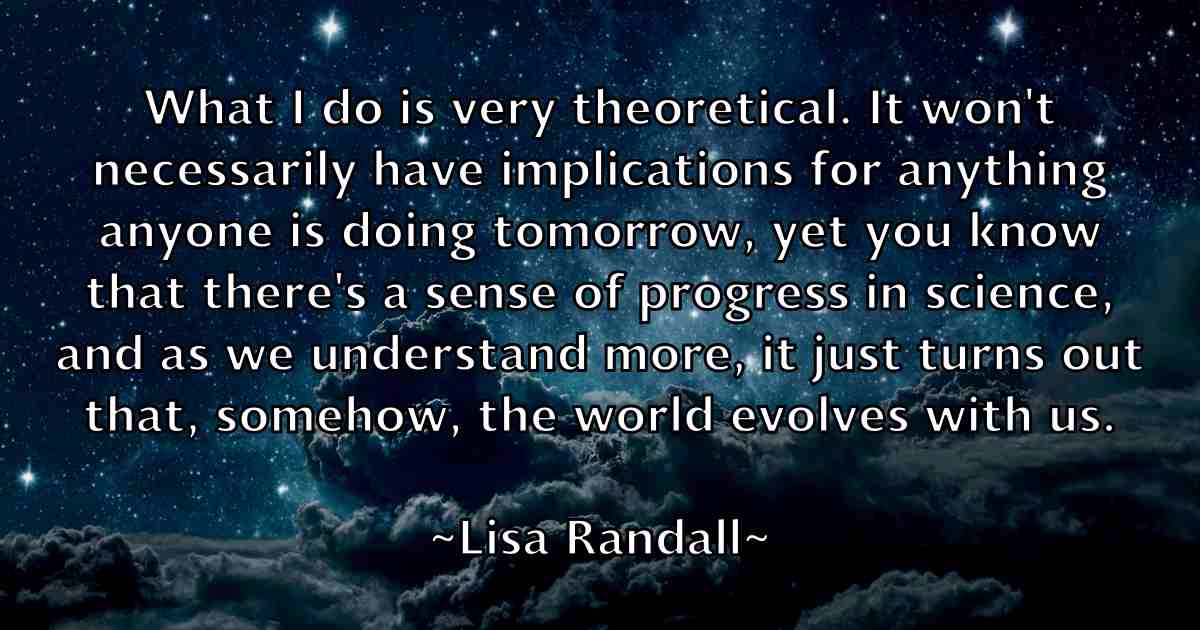 What I do is very theoretical. It won't necessarily have implications for anything anyone is doing tomorrow, yet you know that there's a sense of progress in science, and as we understand more, it just turns out that, somehow, the world evolves with us.

~Lisa Randall~